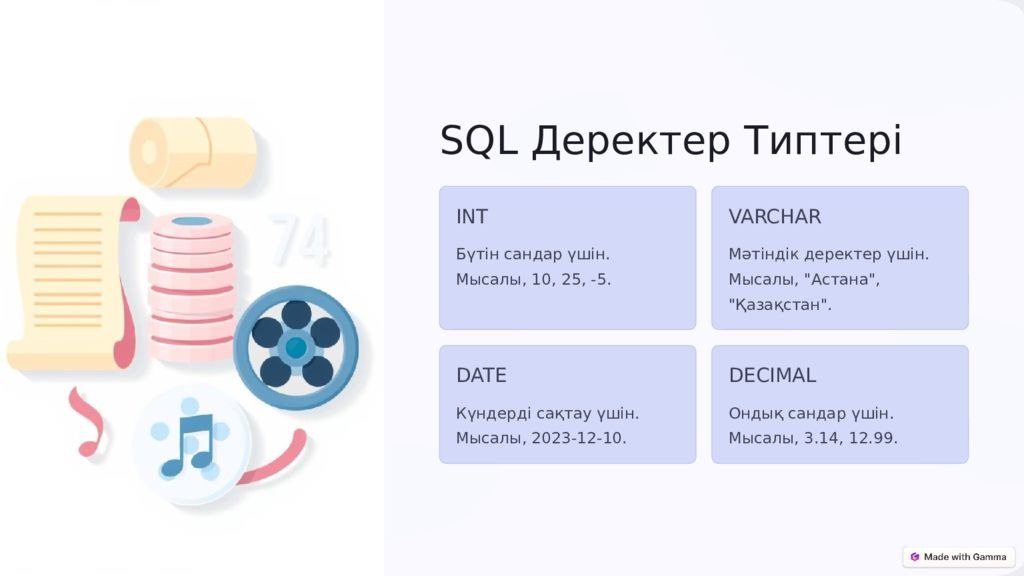 74

SQL Деректер Типтері

INT

Бүтін сандар үшін. Мысалы, 10, 25, -5.

VARCHAR

Мәтіндік деректер үшін. Мысалы, "Астана", "Қазақстан".

DATE

Күндерді сақтау үшін. Мысалы, 2023-12-10.

DECIMAL

Ондық сандар үшін. Мысалы, 3.14, 12.99.

Made with Gamma